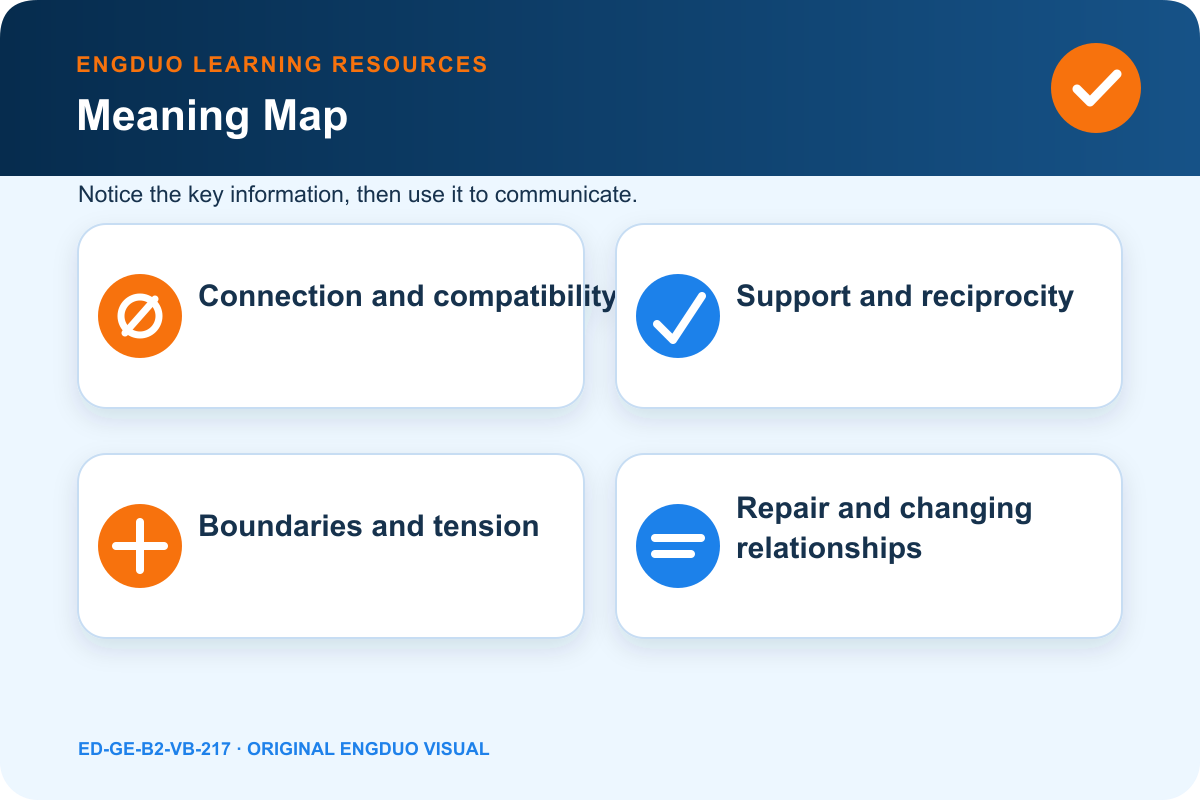 ENGDUO LEARNING RESOURCES

Meaning Map

Notice the key information, then use it to communicate.

Connection and compatibility

Support and reciprocity

Boundaries and tension

Repair and changing relationships

ED-GE-B2-VB-217 · ORIGINAL ENGDUO VISUAL